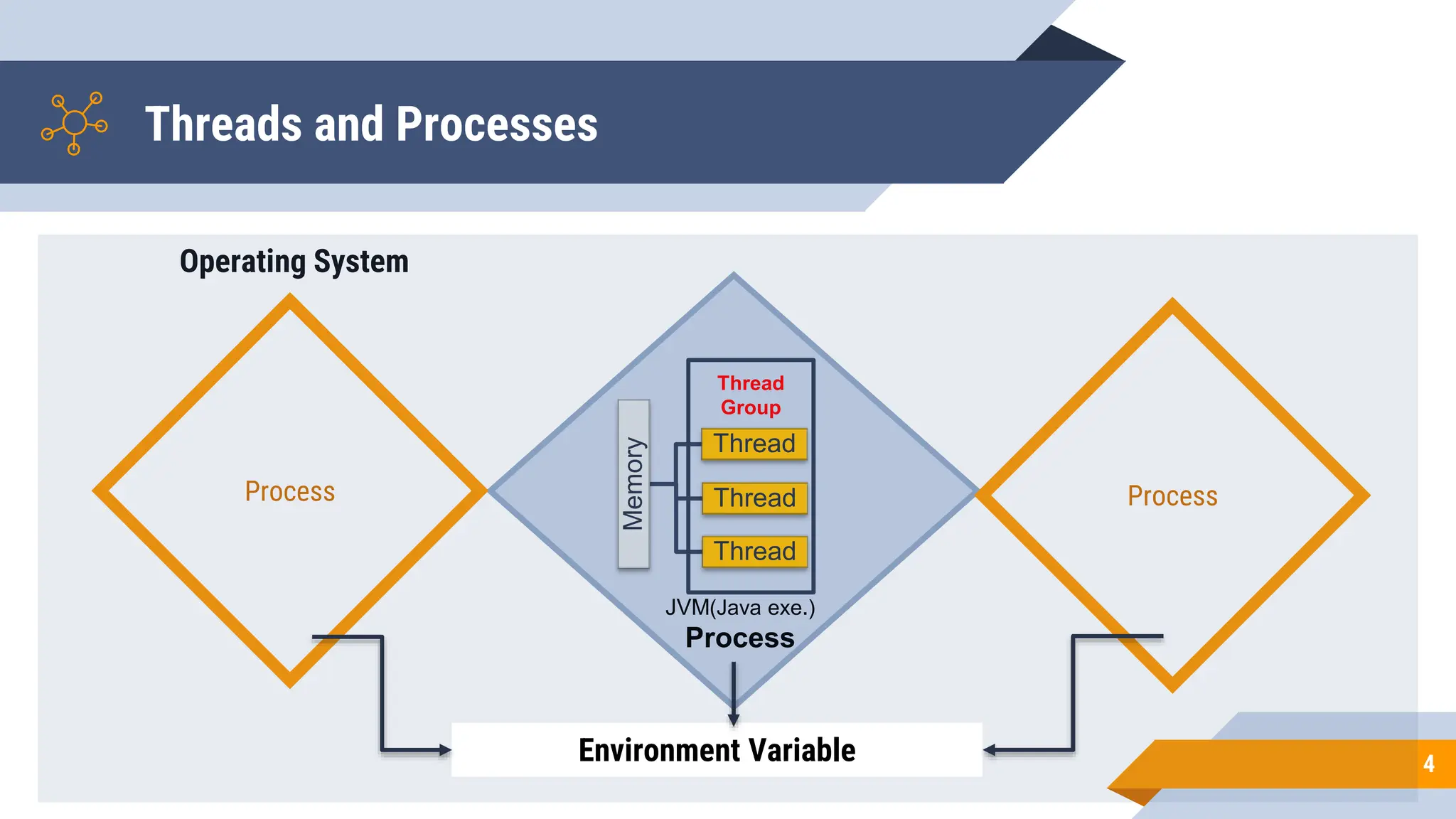 Threads and Processes

Operating System

Process

Memory

Thread Group

Thread

Thread

Thread

JVM(Java exe.)

Process

Process

Environment Variable

4